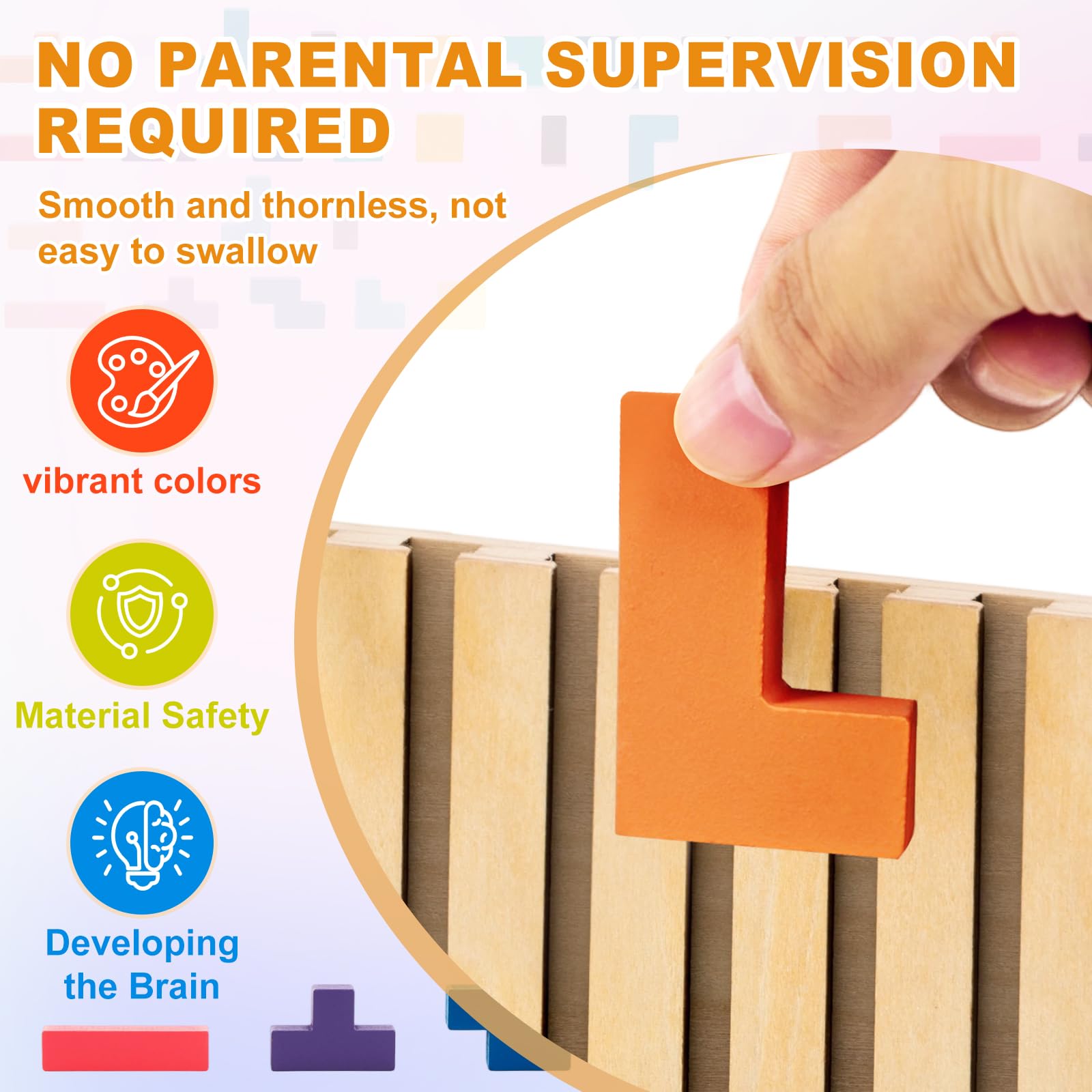 NO PARENTAL SUPERVISION REQUIRED

Smooth and thornless, not easy to swallow

vibrant colors

Material Safety

Developing the Brain